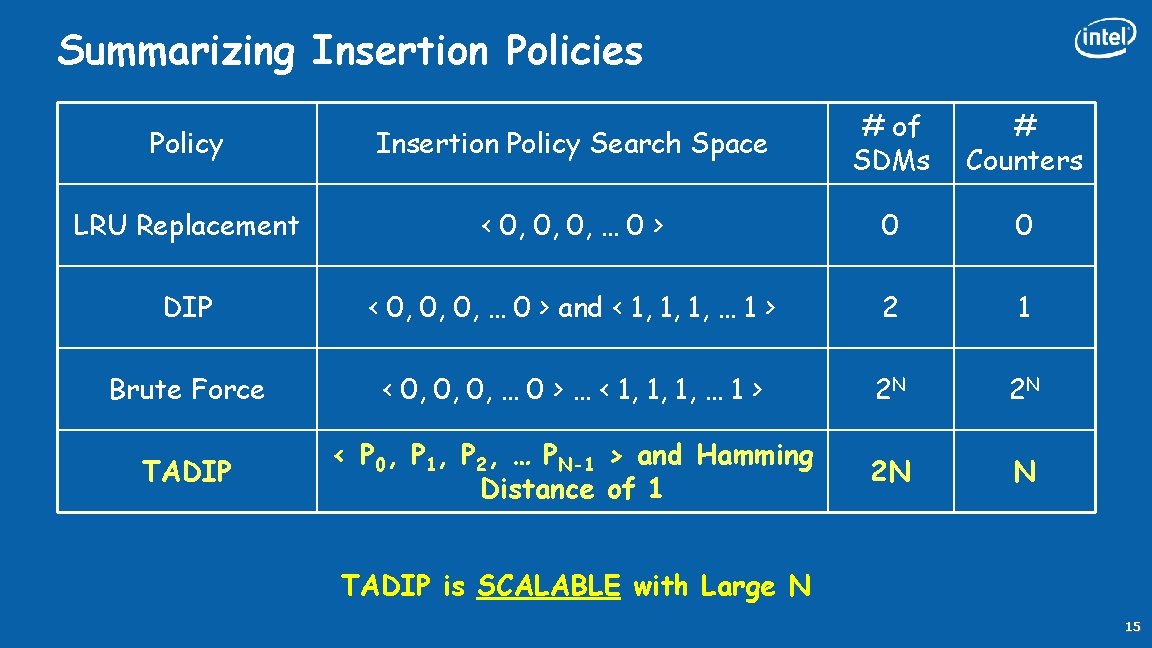 Summarizing Insertion Policies

intel

| Policy | Insertion Policy Search Space | # of SDMs | # Counters |
|---|---|---|---|
| LRU Replacement | < 0, 0, 0, … 0 > | 0 | 0 |
| DIP | < 0, 0, 0, … 0 > and < 1, 1, 1, … 1 > | 2 | 1 |
| Brute Force | < 0, 0, 0, … 0 > … < 1, 1, 1, … 1 > | $2^N$ | $2^N$ |
| TADIP | < $P_0$, $P_1$, $P_2$, … $P_{N-1}$ > and Hamming Distance of 1 | 2N | N |

TADIP is SCALABLE with Large N

15